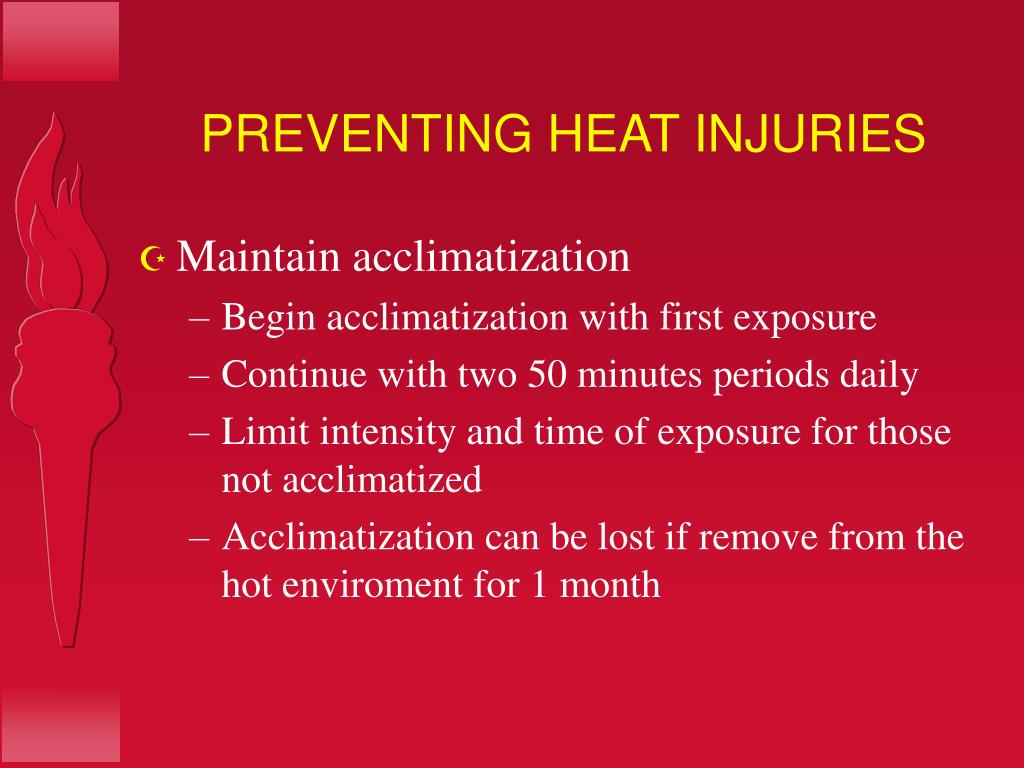 PREVENTING HEAT INJURIES

Maintain acclimatization

– Begin acclimatization with first exposure

– Continue with two 50 minutes periods daily

– Limit intensity and time of exposure for those not acclimatized

– Acclimatization can be lost if remove from the hot enviroment for 1 month